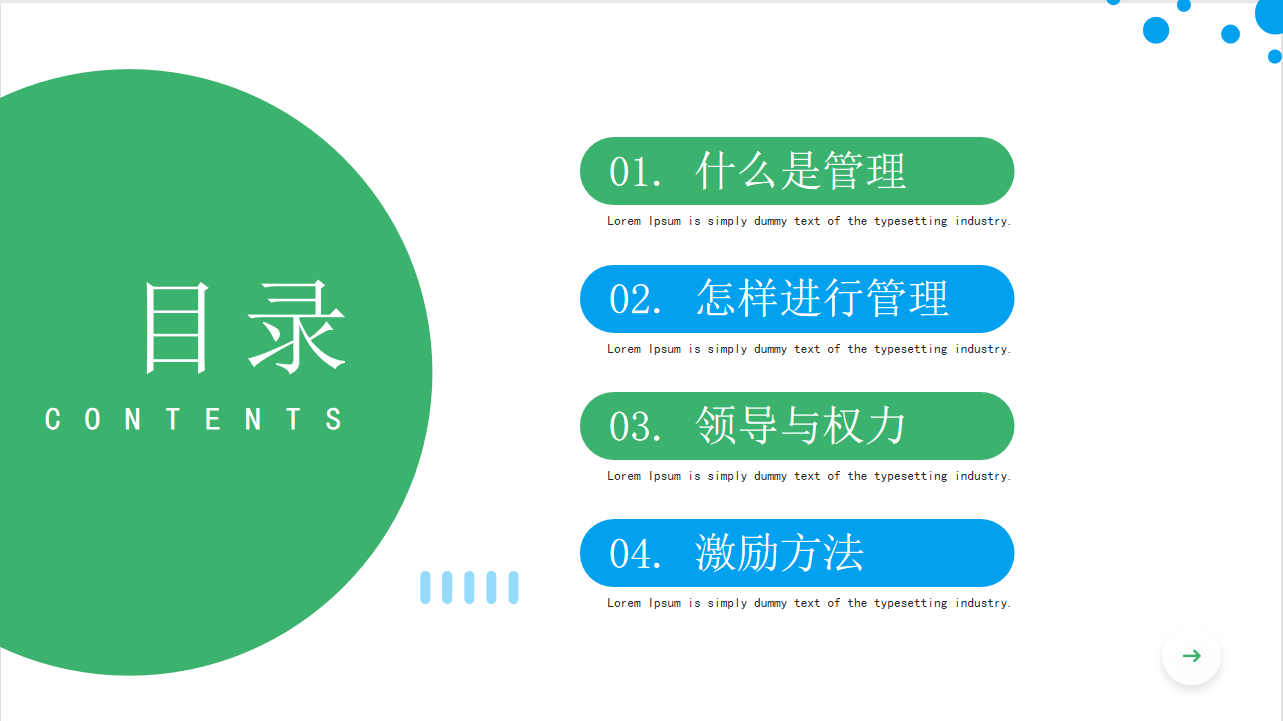 目录

CONTENTS

01. 什么是管理

Lorem Ipsum is simply dummy text of the typesetting industry.

02. 怎样进行管理

Lorem Ipsum is simply dummy text of the typesetting industry.

03. 领导与权力

Lorem Ipsum is simply dummy text of the typesetting industry.

04. 激励方法

Lorem Ipsum is simply dummy text of the typesetting industry.